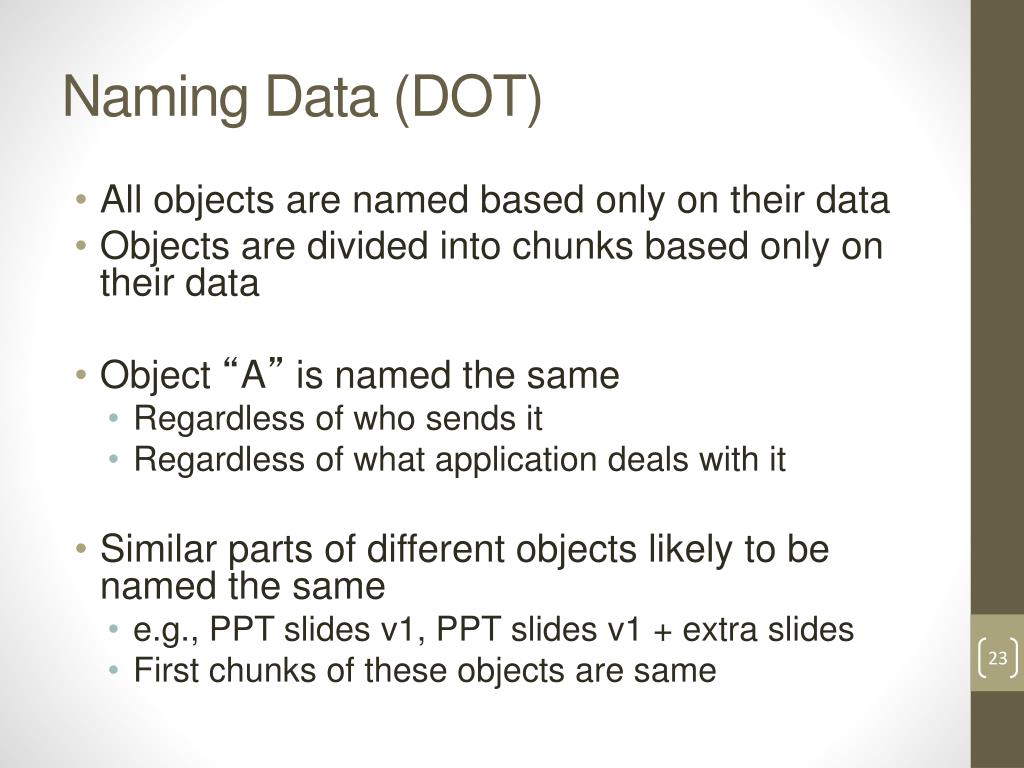 Naming Data (DOT)

• All objects are named based only on their data
• Objects are divided into chunks based only on their data

• Object “A” is named the same
  • Regardless of who sends it
  • Regardless of what application deals with it

• Similar parts of different objects likely to be named the same
  • e.g., PPT slides v1, PPT slides v1 + extra slides
  • First chunks of these objects are same

23